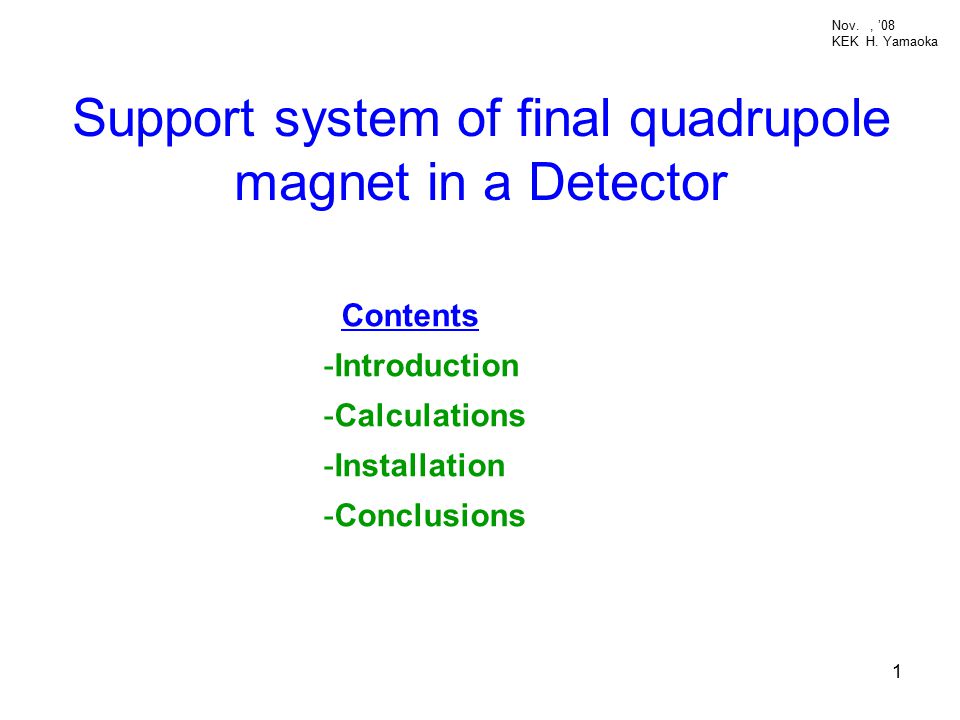 Nov. , '08
KEK H. Yamaoka

Support system of final quadrupole magnet in a Detector

Contents
-Introduction
-Calculations
-Installation
-Conclusions

1